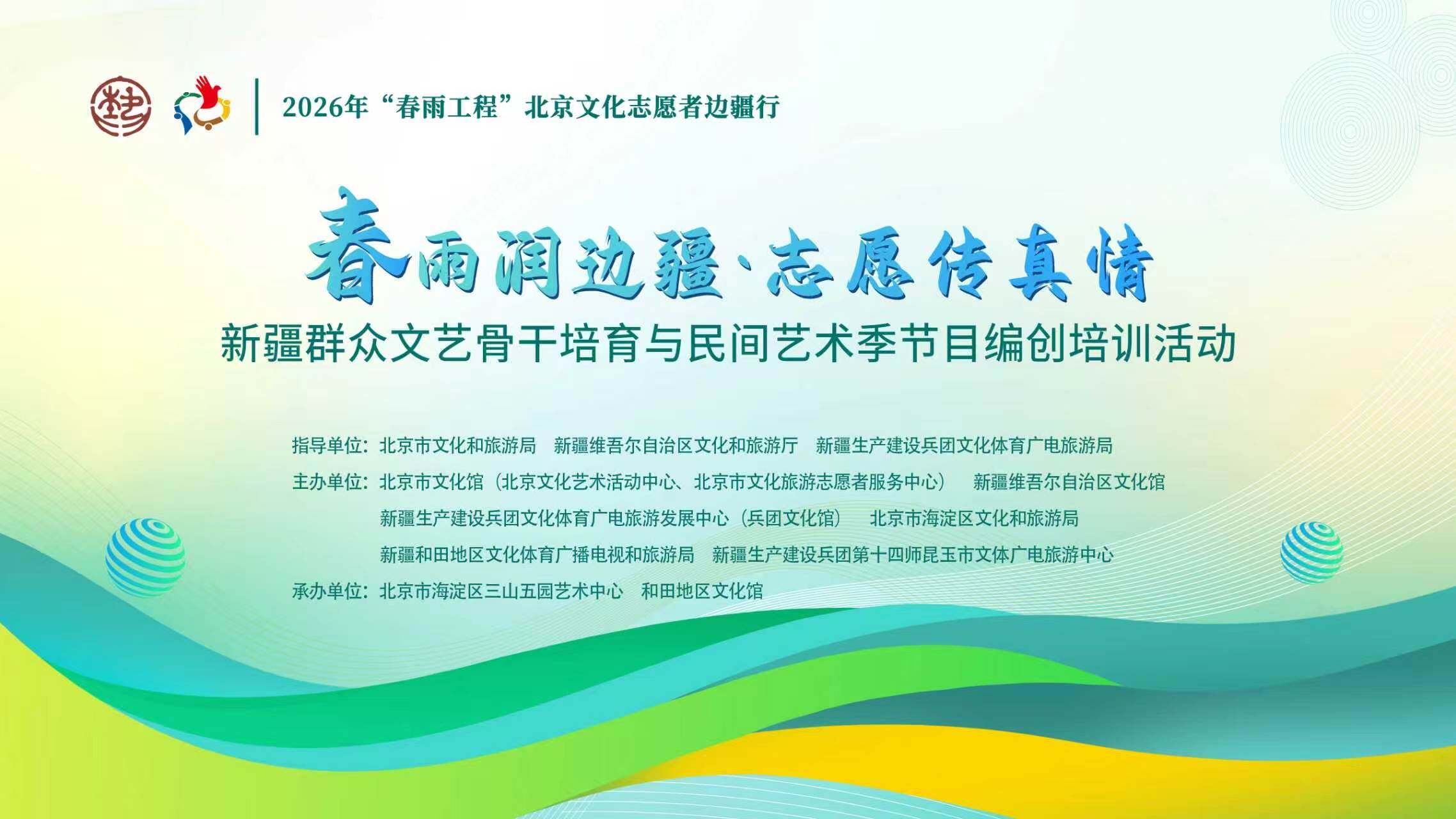 2026年“春雨工程”北京文化志愿者边疆行

春雨润边疆·志愿传真情

新疆群众文艺骨干培育与民间艺术季节目编创培训活动

指导单位：北京市文化和旅游局　新疆维吾尔自治区文化和旅游厅　新疆生产建设兵团文化体育广电旅游局

主办单位：北京市文化馆（北京文化艺术活动中心、北京市文化旅游志愿者服务中心）　新疆维吾尔自治区文化馆
新疆生产建设兵团文化体育广电旅游发展中心（兵团文化馆）　北京市海淀区文化和旅游局
新疆和田地区文化体育广播电视和旅游局　新疆生产建设兵团第十四师昆玉市文体广电旅游中心

承办单位：北京市海淀区三山五园艺术中心　和田地区文化馆